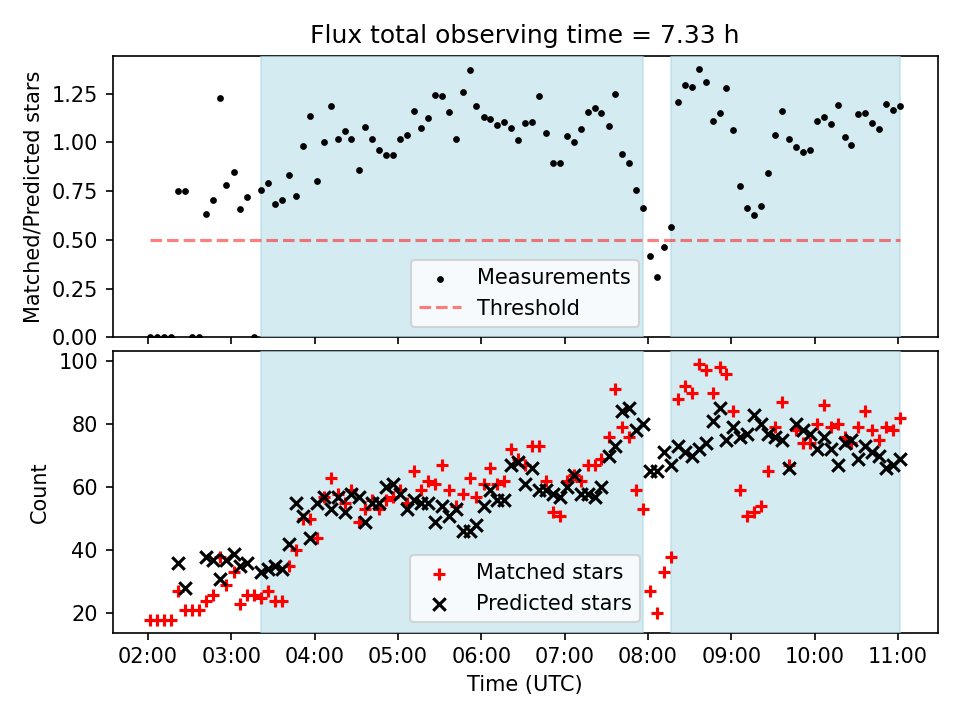 Flux total observing time = 7.33 h

Matched/Predicted stars

1.25
1.00
0.75
0.50
0.25
0.00

Measurements
Threshold

Count

100
80
60
40
20

Matched stars
Predicted stars

02:00 03:00 04:00 05:00 06:00 07:00 08:00 09:00 10:00 11:00

Time (UTC)